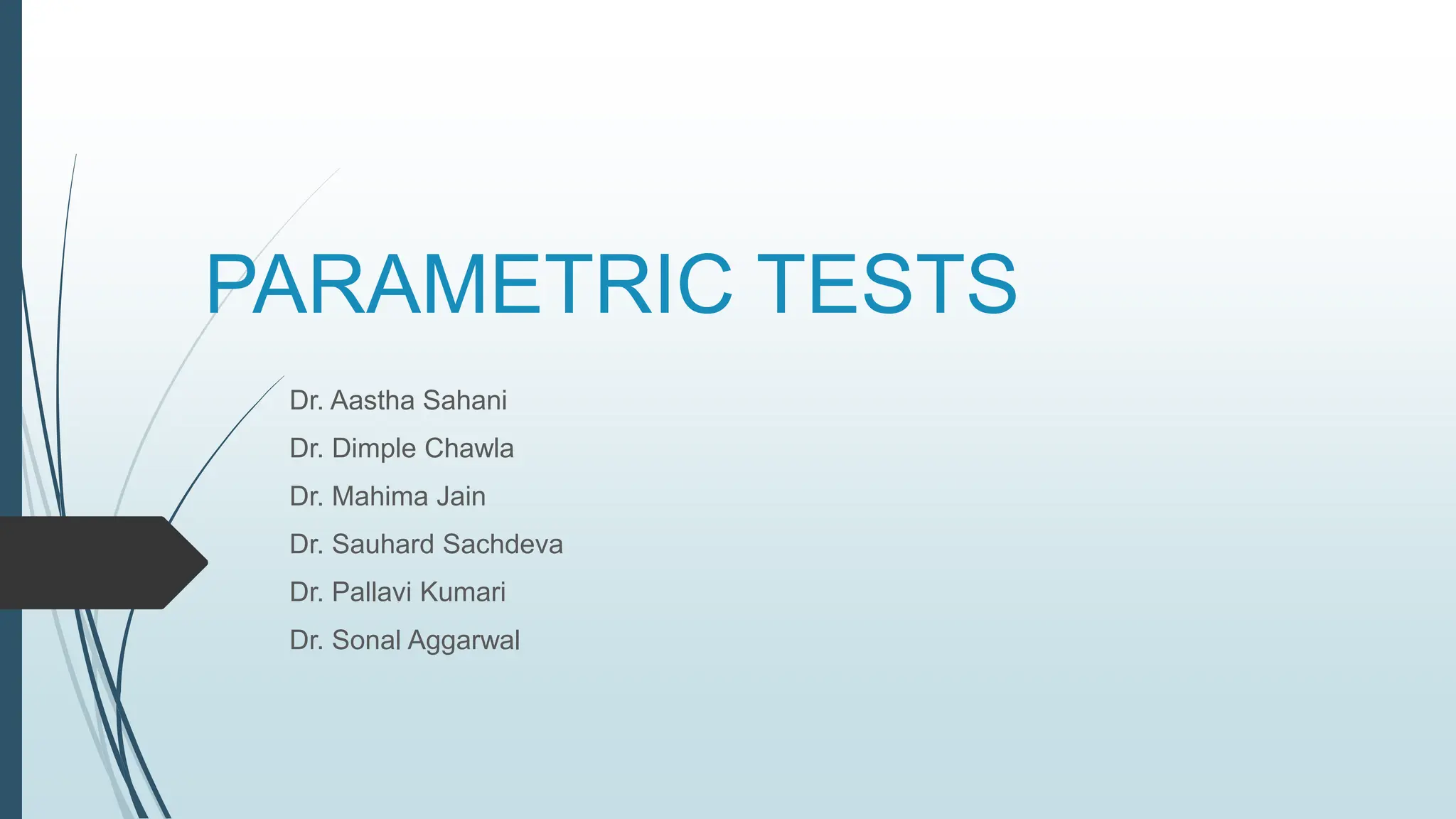 PARAMETRIC TESTS

Dr. Aastha Sahani

Dr. Dimple Chawla

Dr. Mahima Jain

Dr. Sauhard Sachdeva

Dr. Pallavi Kumari

Dr. Sonal Aggarwal